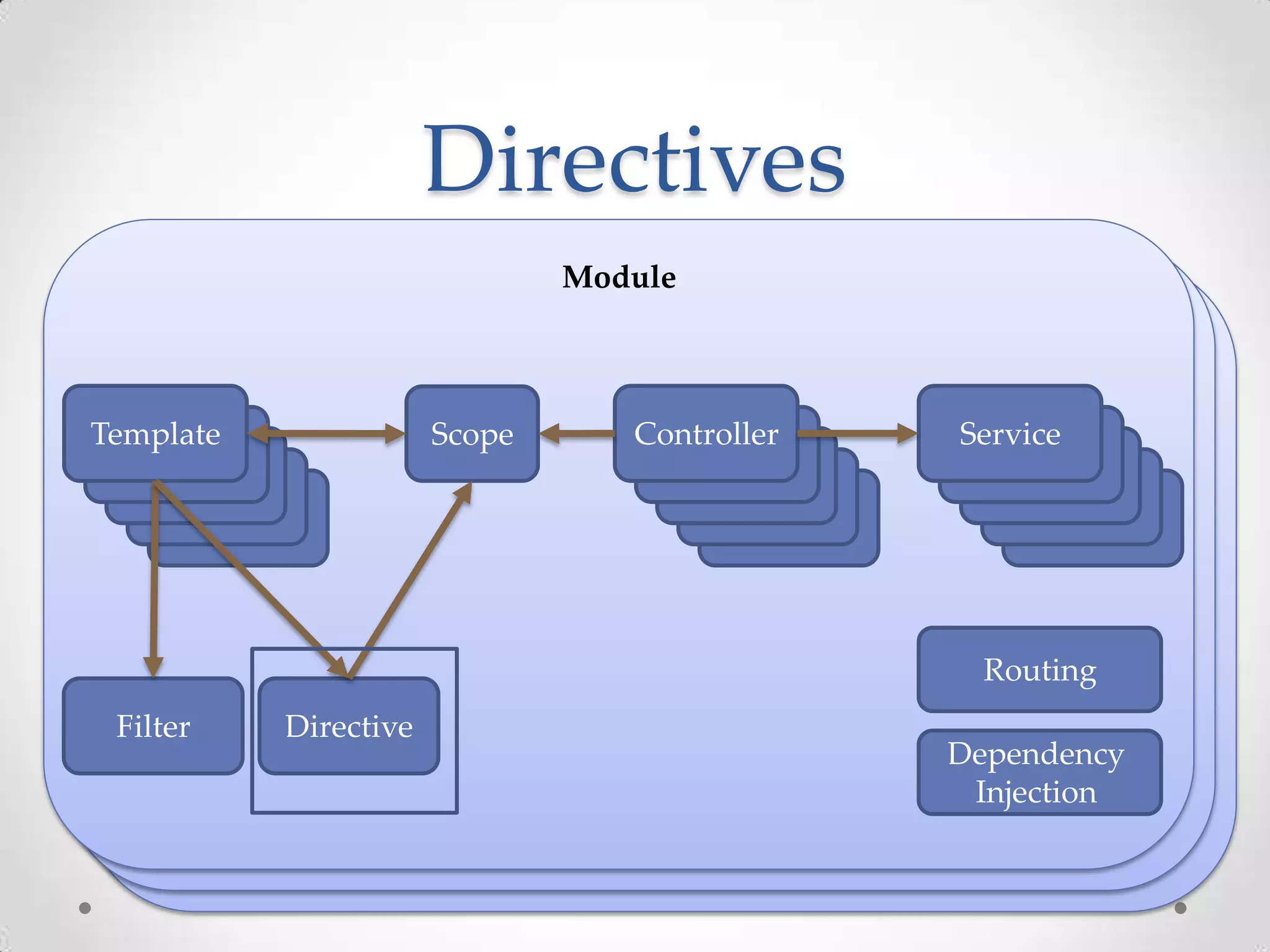 Directives

Module

Template

Scope

Controller

Service

Filter

Directive

Routing

Dependency Injection